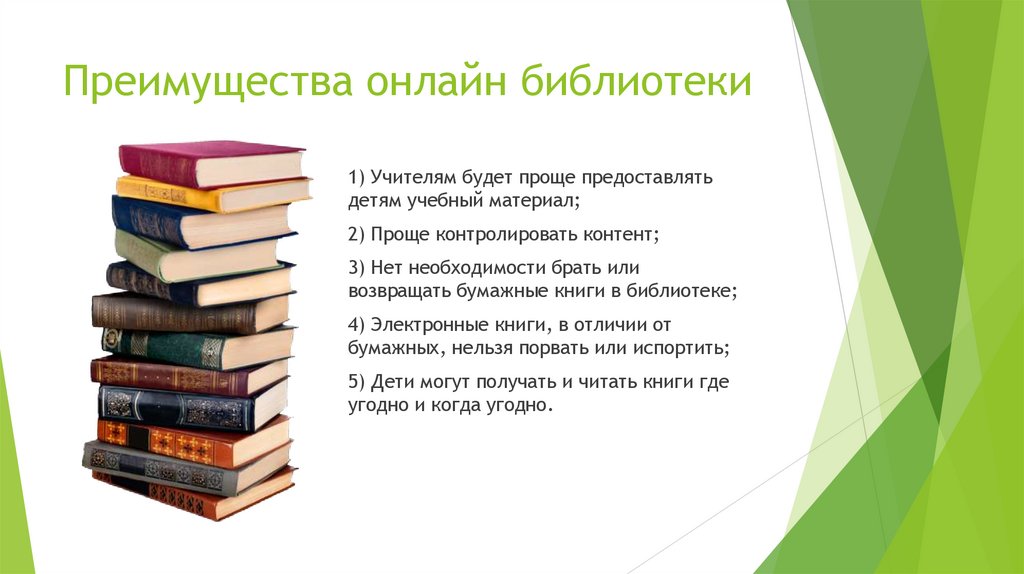 Преимущества онлайн библиотеки

1) Учителям будет проще предоставлять детям учебный материал;

2) Проще контролировать контент;

3) Нет необходимости брать или возвращать бумажные книги в библиотеке;

4) Электронные книги, в отличии от бумажных, нельзя порвать или испортить;

5) Дети могут получать и читать книги где угодно и когда угодно.